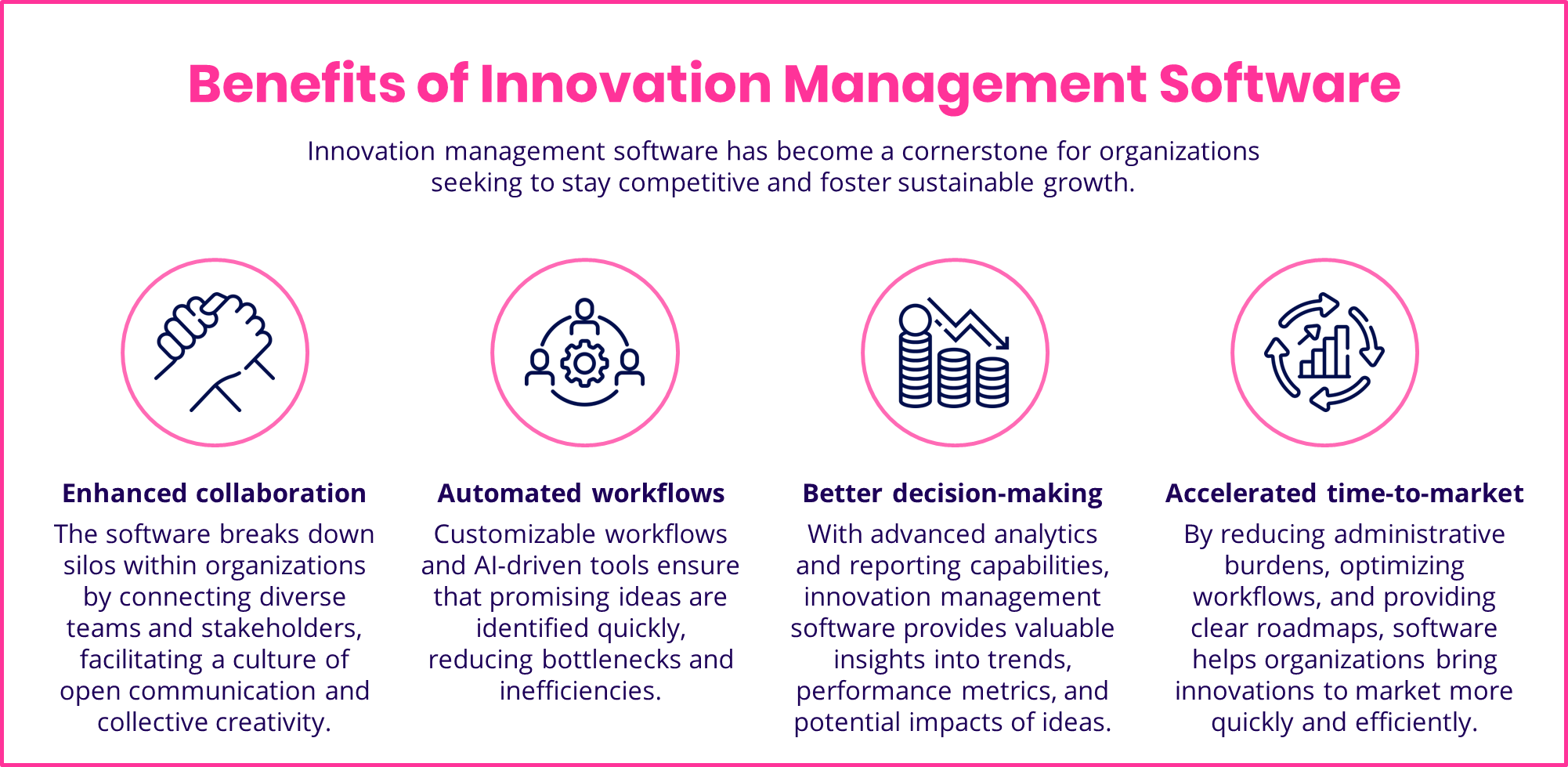 Benefits of Innovation Management Software

Innovation management software has become a cornerstone for organizations seeking to stay competitive and foster sustainable growth.

Enhanced collaboration

The software breaks down silos within organizations by connecting diverse teams and stakeholders, facilitating a culture of open communication and collective creativity.

Automated workflows

Customizable workflows and AI-driven tools ensure that promising ideas are identified quickly, reducing bottlenecks and inefficiencies.

Better decision-making

With advanced analytics and reporting capabilities, innovation management software provides valuable insights into trends, performance metrics, and potential impacts of ideas.

Accelerated time-to-market

By reducing administrative burdens, optimizing workflows, and providing clear roadmaps, software helps organizations bring innovations to market more quickly and efficiently.